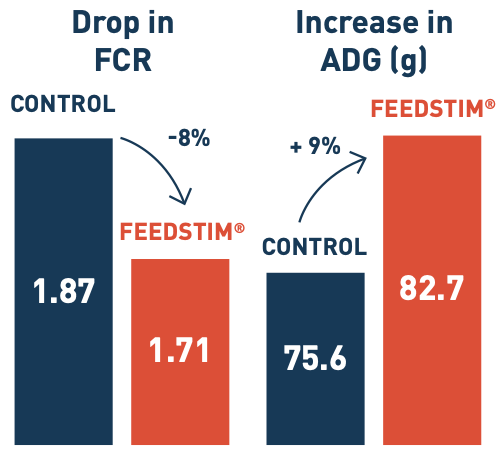 Drop in FCR

CONTROL

-8%

FEEDSTIM®

1.87

1.71

Increase in ADG (g)

FEEDSTIM®

+ 9%

CONTROL

75.6

82.7